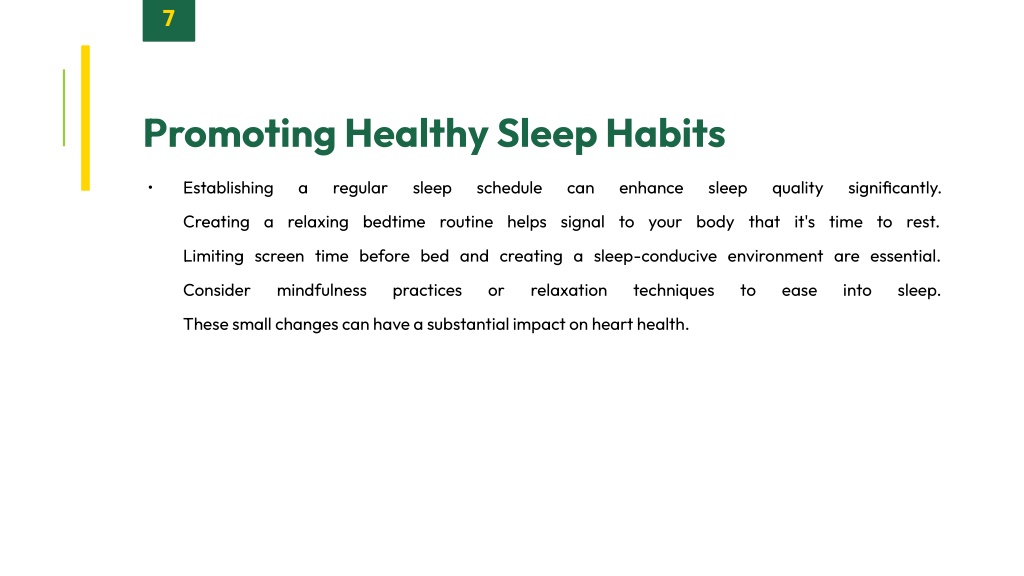 7

Promoting Healthy Sleep Habits

• Establishing a regular sleep schedule can enhance sleep quality significantly. Creating a relaxing bedtime routine helps signal to your body that it's time to rest. Limiting screen time before bed and creating a sleep-conducive environment are essential. Consider mindfulness practices or relaxation techniques to ease into sleep. These small changes can have a substantial impact on heart health.